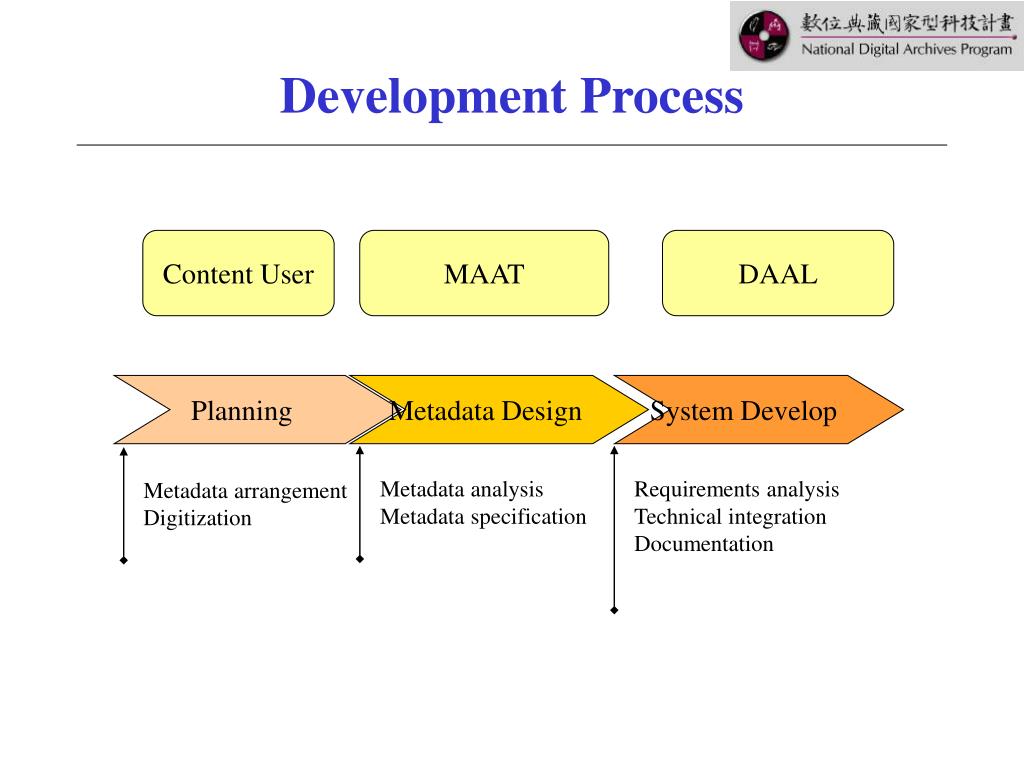 數位典藏國家型科技計畫
National Digital Archives Program

Development Process

Content User

MAAT

DAAL

Planning

Metadata Design

System Develop

Metadata arrangement
Digitization

Metadata analysis
Metadata specification

Requirements analysis
Technical integration
Documentation